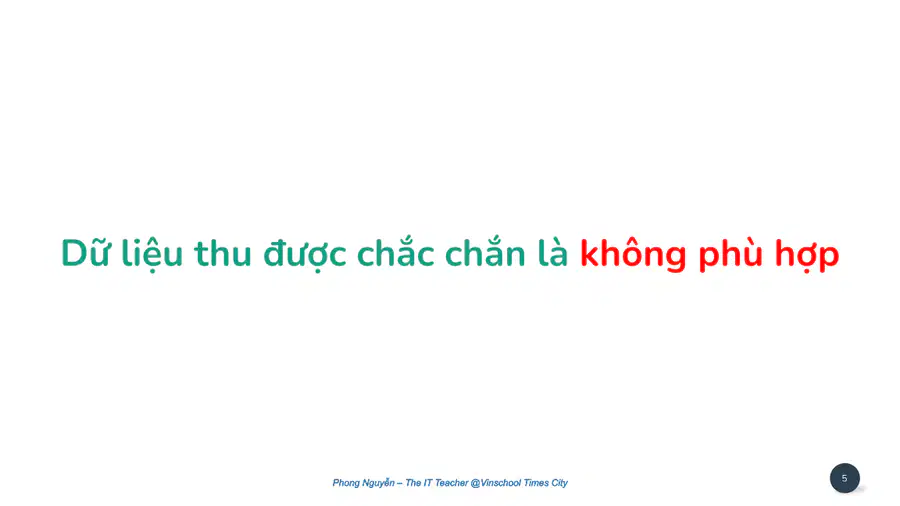 Dữ liệu thu được chắc chắn là không phù hợp

Phong Nguyễn – The IT Teacher @Vinschool Times City

5